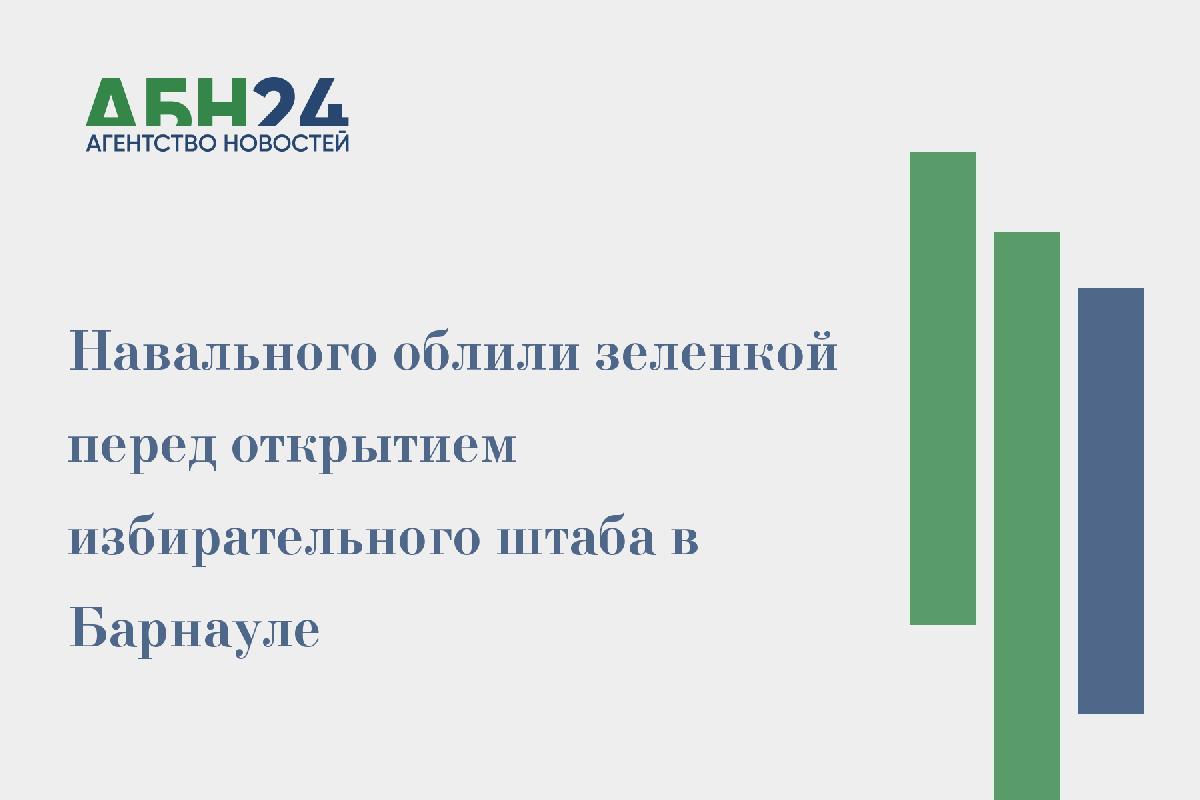 АБН24
АГЕНТСТВО НОВОСТЕЙ

Навального облили зеленкой перед открытием избирательного штаба в Барнауле